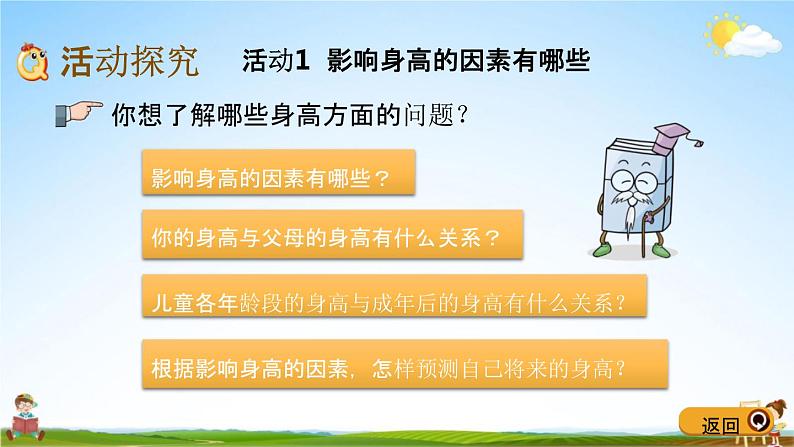 活动探究　活动1　影响身高的因素有哪些

你想了解哪些身高方面的问题？

影响身高的因素有哪些？

你的身高与父母的身高有什么关系？

儿童各年龄段的身高与成年后的身高有什么关系？

根据影响身高的因素，怎样预测自己将来的身高？

返回